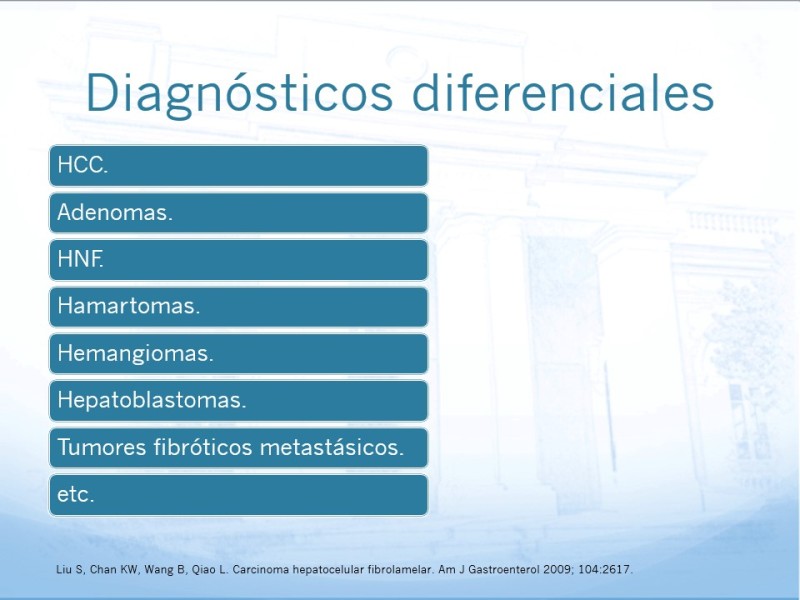 Diagnósticos diferenciales

HCC.

Adenomas.

HNF.

Hamartomas.

Hemangiomas.

Hepatoblastomas.

Tumores fibróticos metastásicos.

etc.

Liu S, Chan KW, Wang B, Qiao L. Carcinoma hepatocelular fibrolamelar. Am J Gastroenterol 2009; 104:2617.